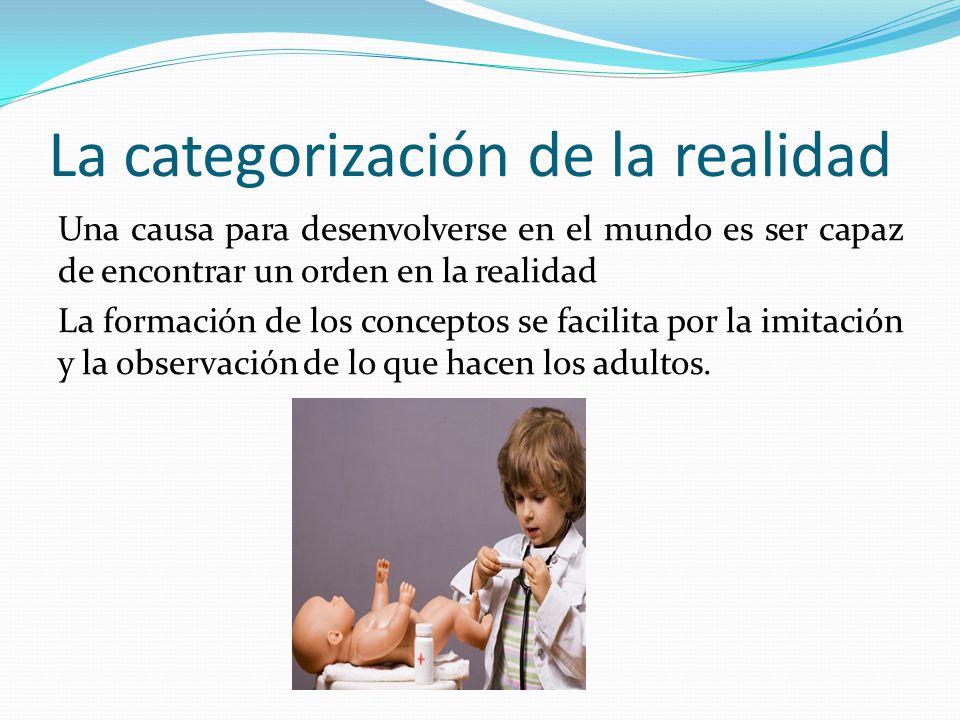 La categorización de la realidad

Una causa para desenvolverse en el mundo es ser capaz de encontrar un orden en la realidad

La formación de los conceptos se facilita por la imitación y la observación de lo que hacen los adultos.